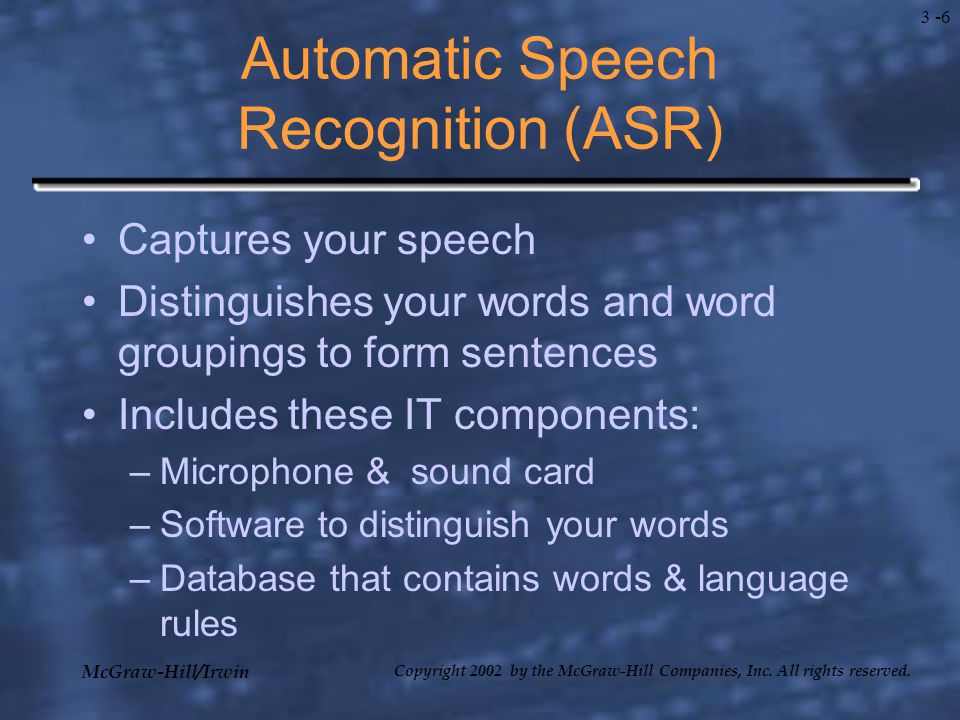 3 -6

Automatic Speech Recognition (ASR)

• Captures your speech
• Distinguishes your words and word groupings to form sentences
• Includes these IT components:
– Microphone & sound card
– Software to distinguish your words
– Database that contains words & language rules

McGraw-Hill/Irwin

Copyright 2002 by the McGraw-Hill Companies, Inc. All rights reserved.